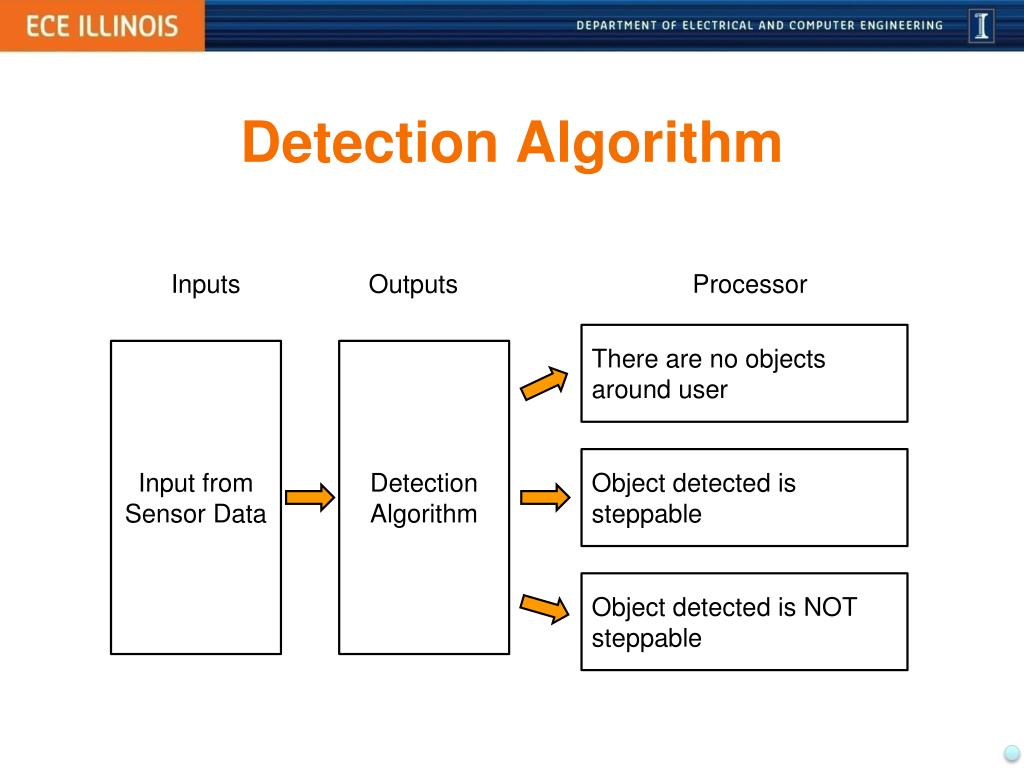 ECE ILLINOIS

DEPARTMENT OF ELECTRICAL AND COMPUTER ENGINEERING

I

Detection Algorithm

Inputs

Outputs

Processor

Input from Sensor Data

Detection Algorithm

There are no objects around user

Object detected is steppable

Object detected is NOT steppable